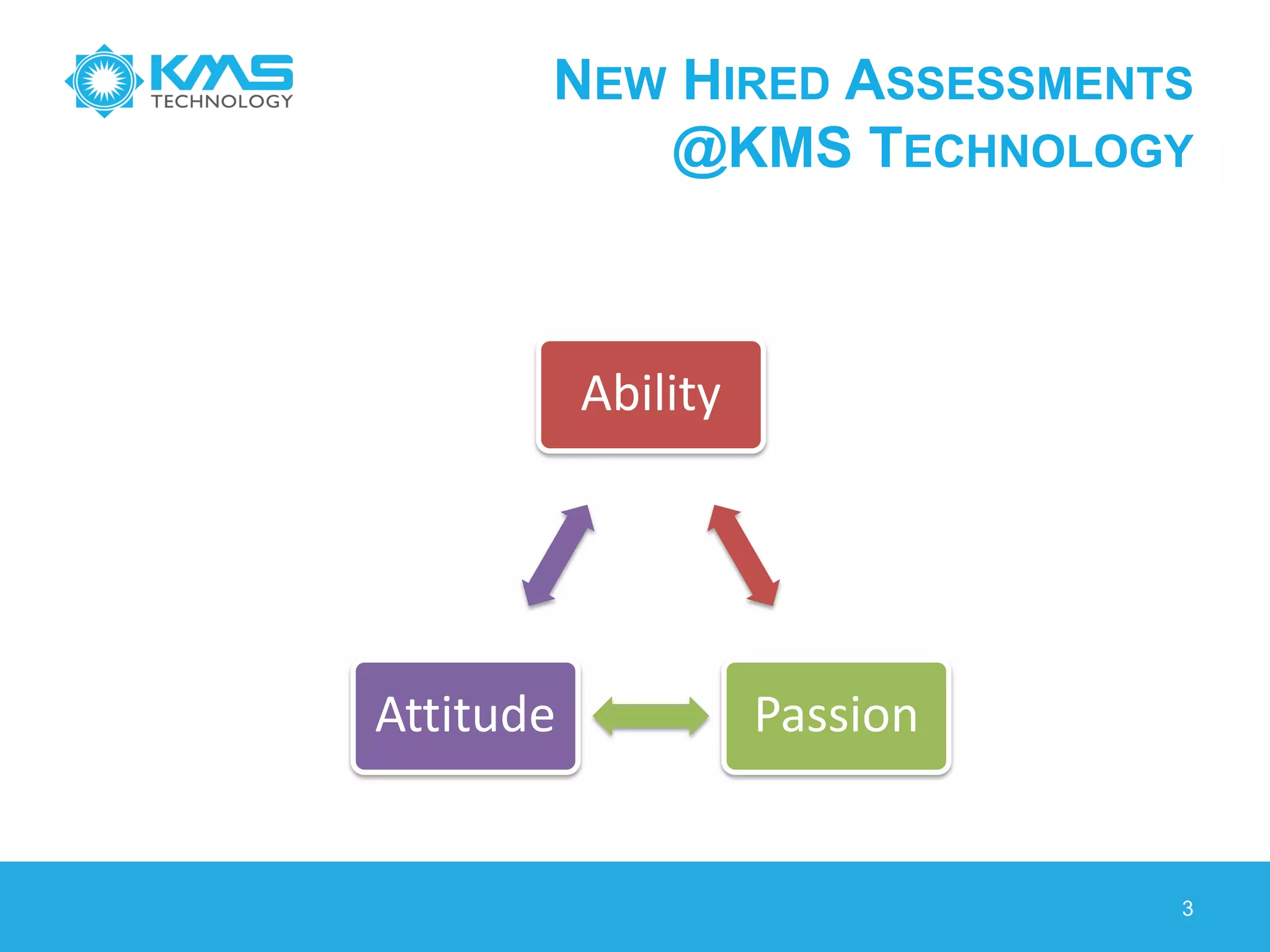 KMS TECHNOLOGY

NEW HIRED ASSESSMENTS @KMS TECHNOLOGY

Ability

Attitude

Passion

3